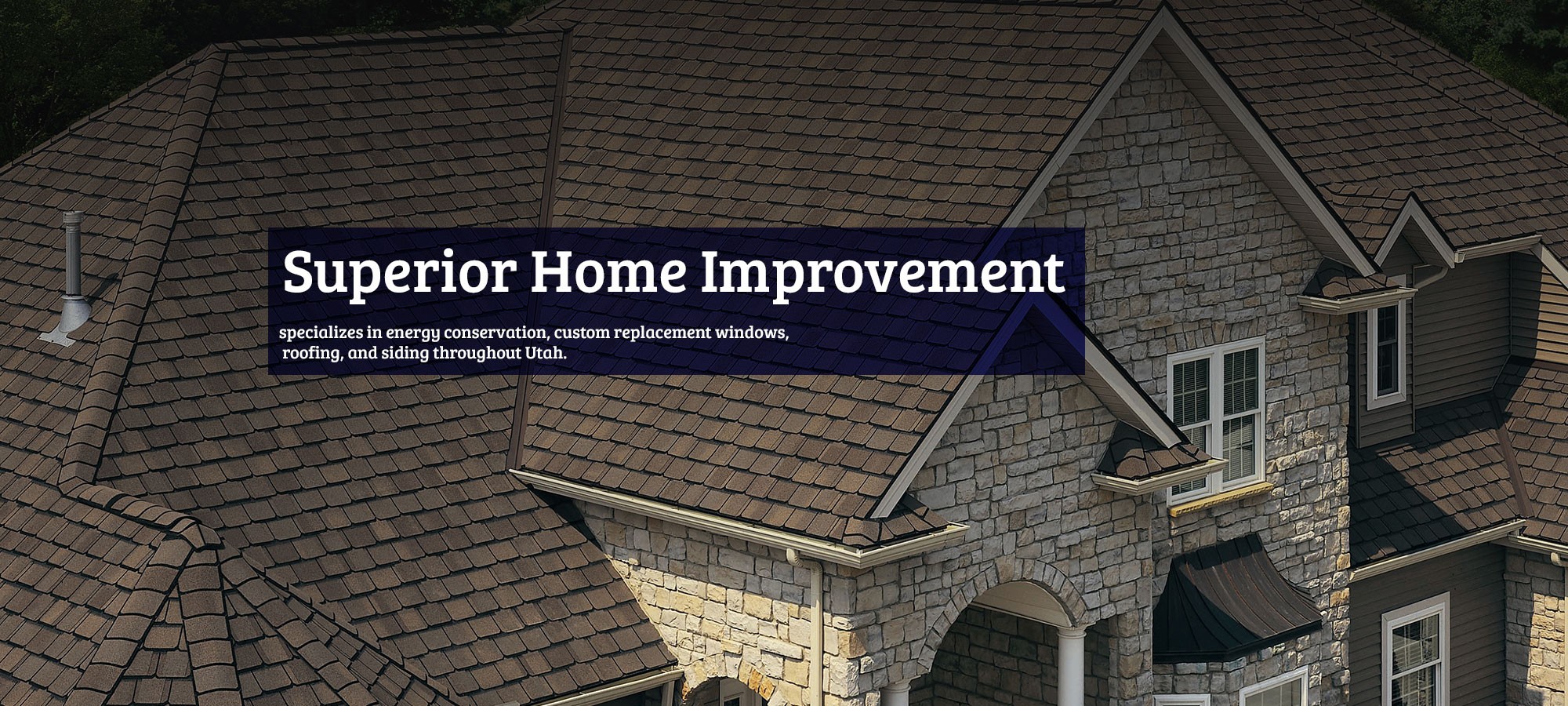 Superior Home Improvement

specializes in energy conservation, custom replacement windows, roofing, and siding throughout Utah.